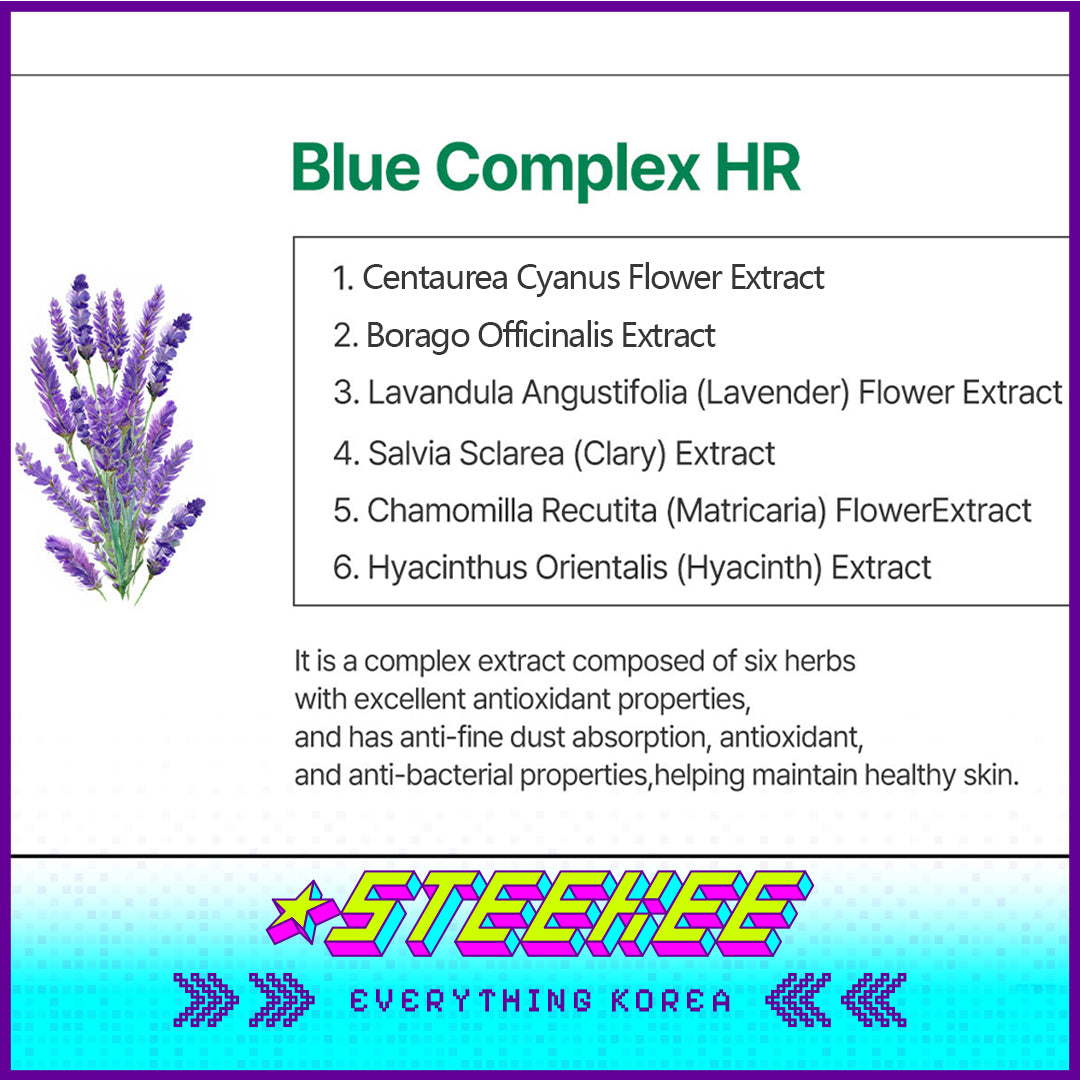 Blue Complex HR

1. Centaurea Cyanus Flower Extract
2. Borago Officinalis Extract
3. Lavandula Angustifolia (Lavender) Flower Extract
4. Salvia Sclarea (Clary) Extract
5. Chamomilla Recutita (Matricaria) FlowerExtract
6. Hyacinthus Orientalis (Hyacinth) Extract

It is a complex extract composed of six herbs with excellent antioxidant properties, and has anti-fine dust absorption, antioxidant, and anti-bacterial properties,helping maintain healthy skin.

STEEKEE

EVERYTHING KOREA